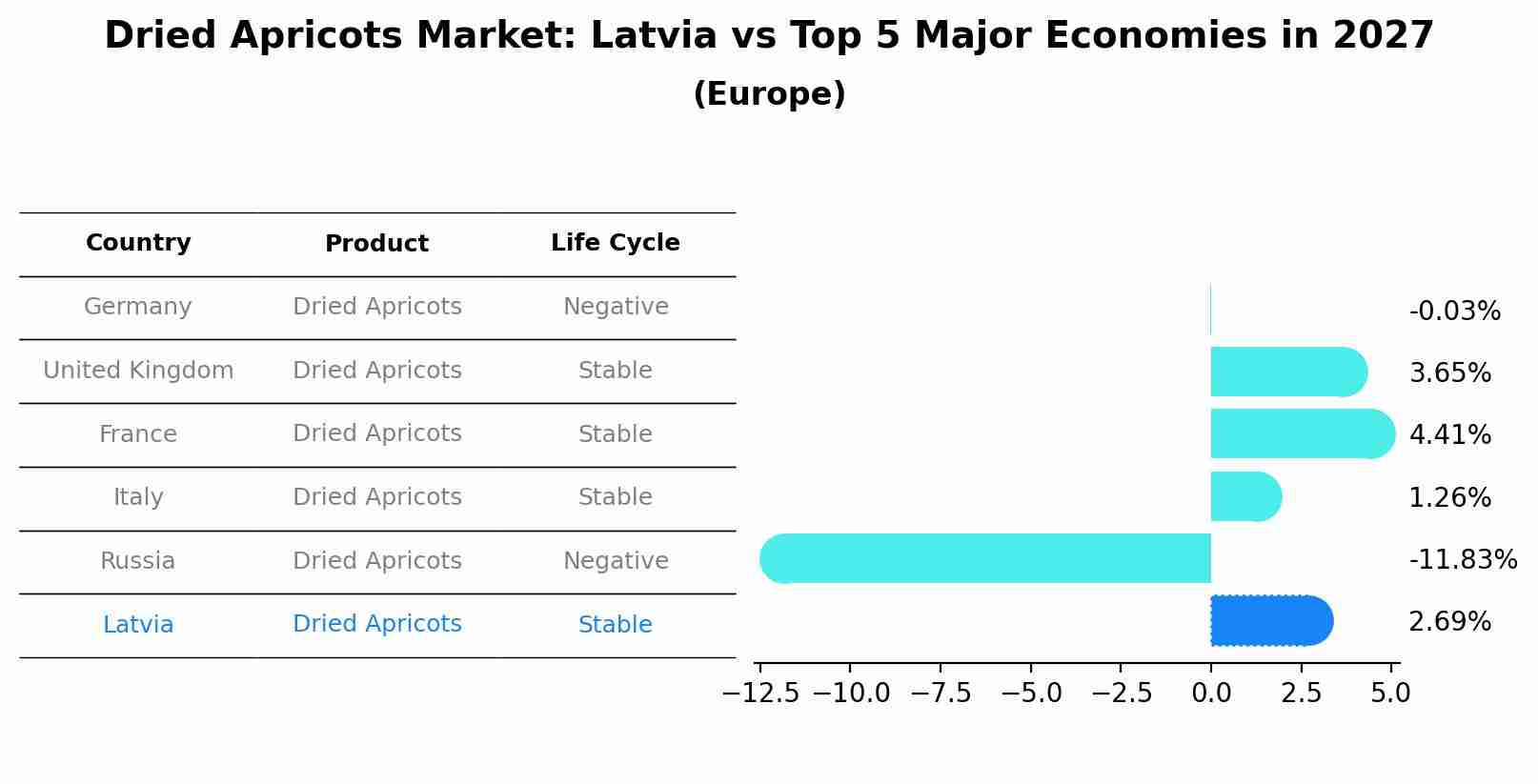 Dried Apricots Market: Latvia vs Top 5 Major Economies in 2027
(Europe)

| Country | Product | Life Cycle |
|---|---|---|
| Germany | Dried Apricots | Negative |
| United Kingdom | Dried Apricots | Stable |
| France | Dried Apricots | Stable |
| Italy | Dried Apricots | Stable |
| Russia | Dried Apricots | Negative |
| Latvia | Dried Apricots | Stable |

-0.03%
3.65%
4.41%
1.26%
-11.83%
2.69%

−12.5 −10.0 −7.5 −5.0 −2.5 0.0 2.5 5.0